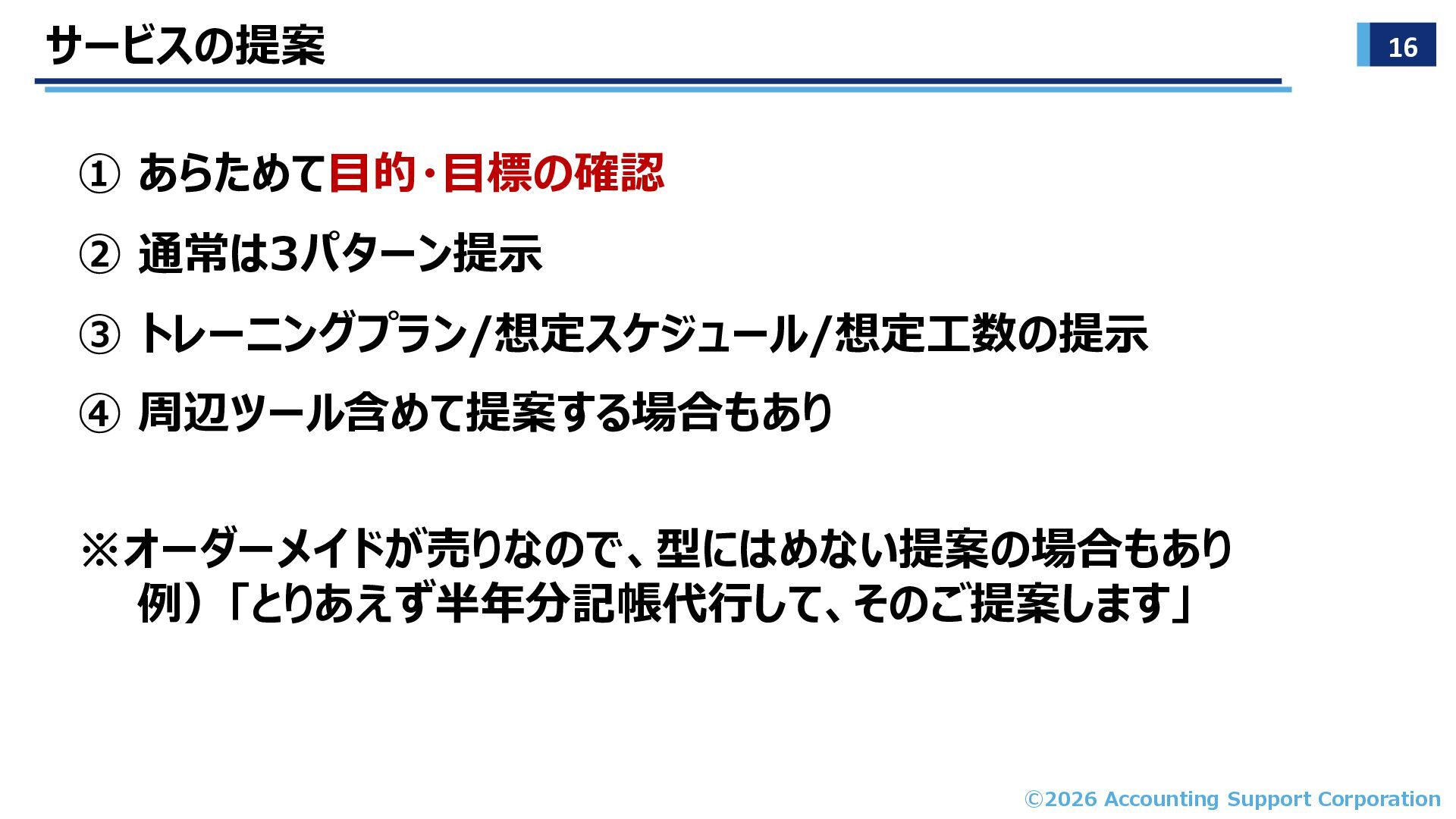 サービスの提案

16

① あらためて目的・目標の確認

② 通常は3パターン提示

③ トレーニングプラン/想定スケジュール/想定工数の提示

④ 周辺ツール含めて提案する場合もあり

※オーダーメイドが売りなので、型にはめない提案の場合もあり
例）「とりあえず半年分記帳代行して、そのご提案します」

©2026 Accounting Support Corporation